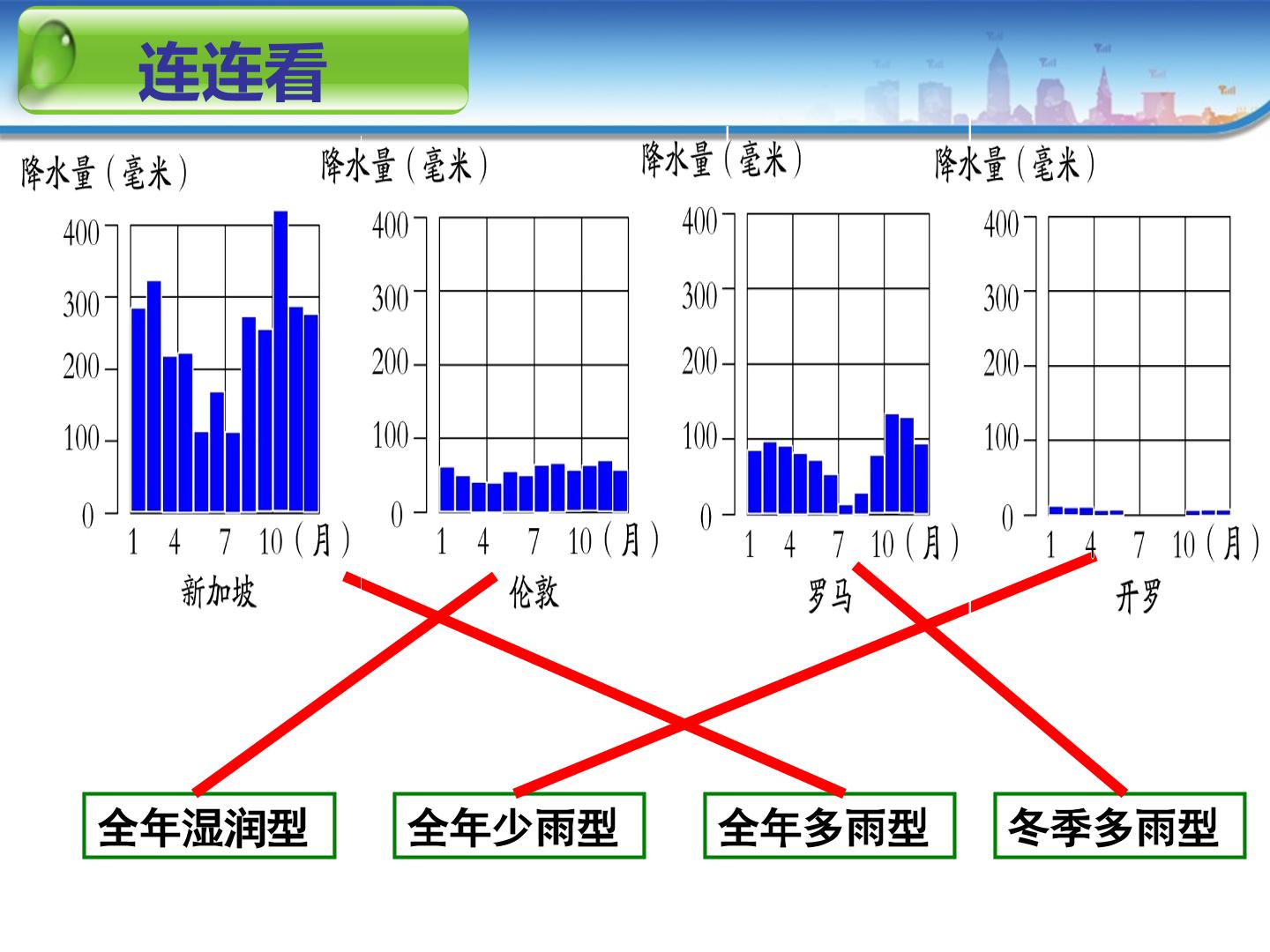 连连看

降水量(毫米)
400
300
200
100
0
1 4 7 10(月)
新加坡

降水量(毫米)
400
300
200
100
0
1 4 7 10(月)
伦敦

降水量(毫米)
400
300
200
100
0
1 4 7 10(月)
罗马

降水量(毫米)
400
300
200
100
0
1 4 7 10(月)
开罗

全年湿润型

全年少雨型

全年多雨型

冬季多雨型